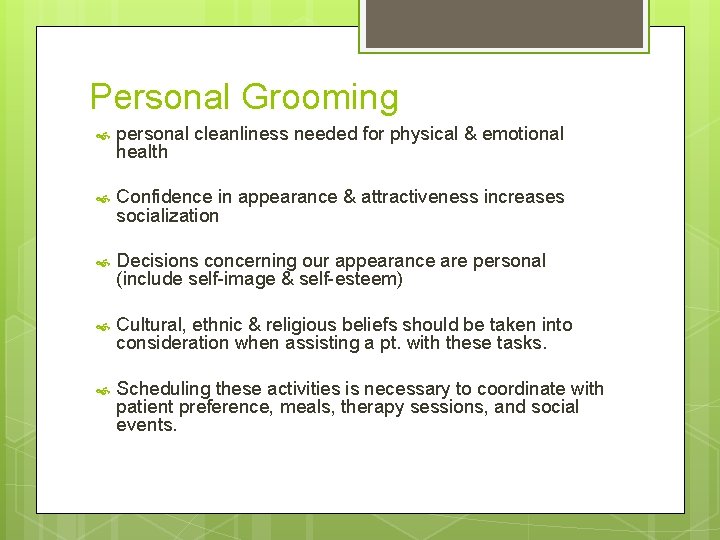 Personal Grooming

personal cleanliness needed for physical & emotional health

Confidence in appearance & attractiveness increases socialization

Decisions concerning our appearance are personal (include self-image & self-esteem)

Cultural, ethnic & religious beliefs should be taken into consideration when assisting a pt. with these tasks.

Scheduling these activities is necessary to coordinate with patient preference, meals, therapy sessions, and social events.